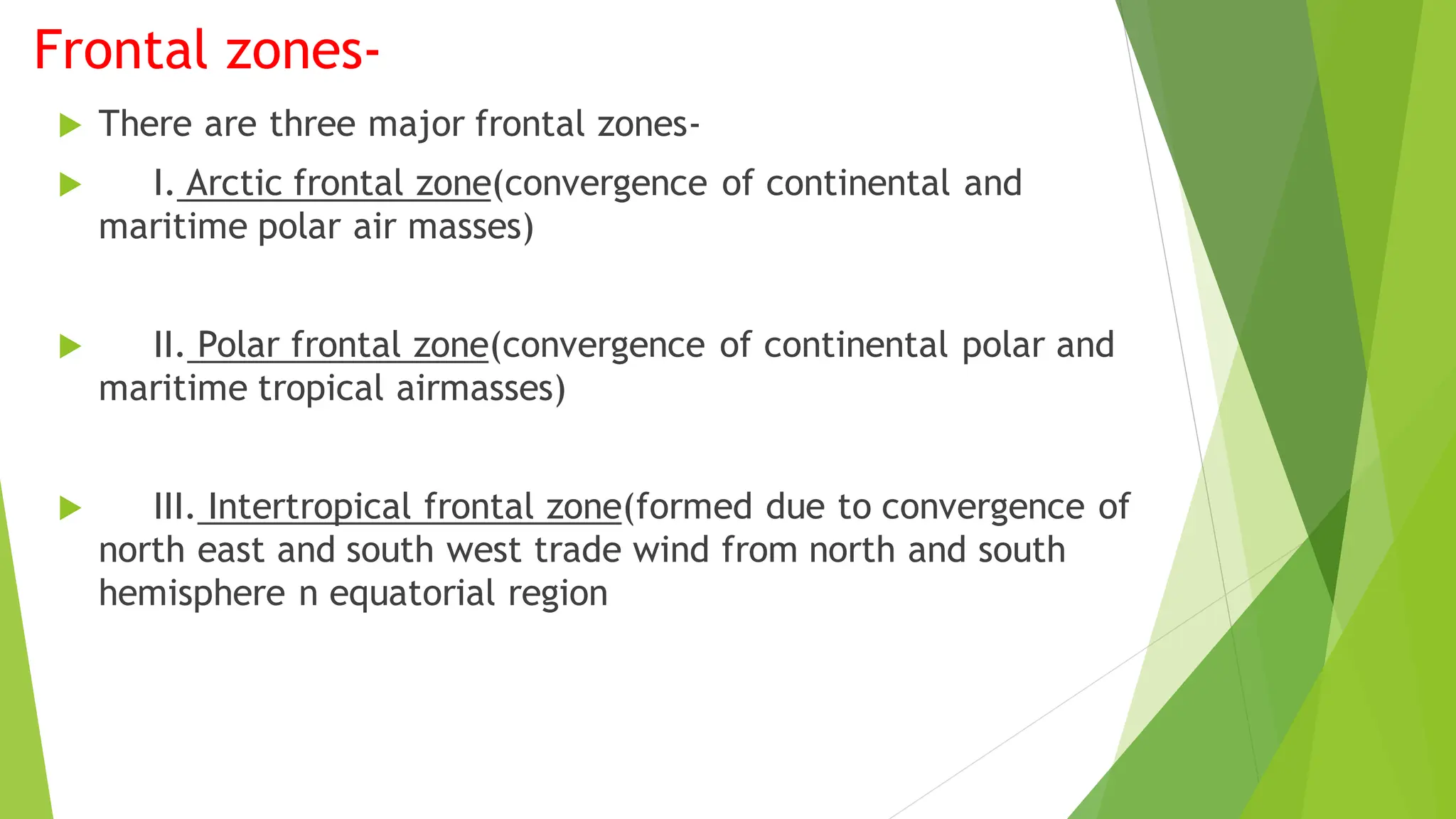 Frontal zones-

There are three major frontal zones-

I. Arctic frontal zone(convergence of continental and maritime polar air masses)

II. Polar frontal zone(convergence of continental polar and maritime tropical airmasses)

III. Intertropical frontal zone(formed due to convergence of north east and south west trade wind from north and south hemisphere n equatorial region